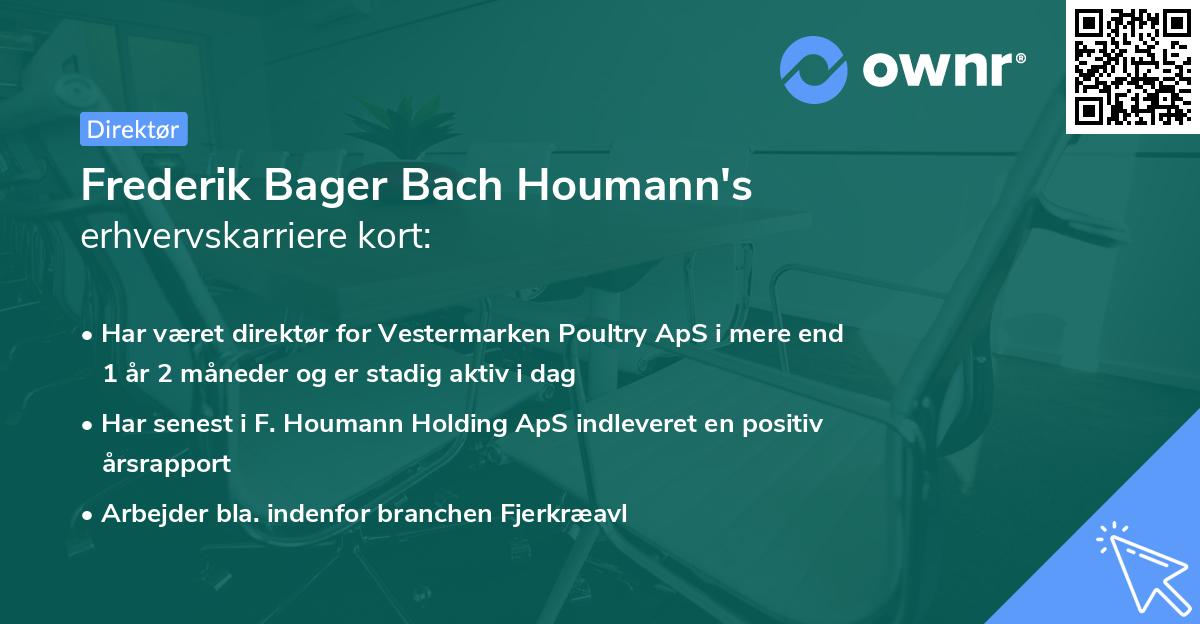 ownr®

Direktør

Frederik Bager Bach Houmann's
erhvervskarriere kort:

• Har været direktør for Vestermarken Poultry ApS i mere end 1 år 2 måneder og er stadig aktiv i dag

• Har senest i F. Houmann Holding ApS indleveret en positiv årsrapport

• Arbejder bla. indenfor branchen Fjerkræavl